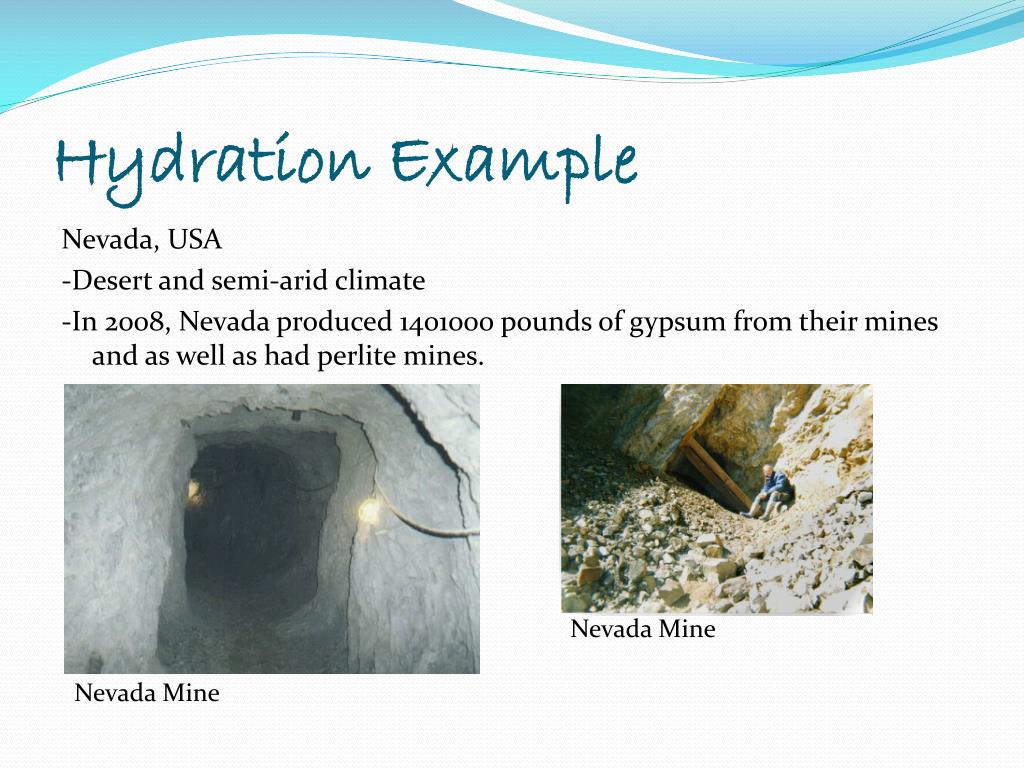 Hydration Example

Nevada, USA

-Desert and semi-arid climate

-In 2008, Nevada produced 1401000 pounds of gypsum from their mines and as well as had perlite mines.

Nevada Mine

Nevada Mine